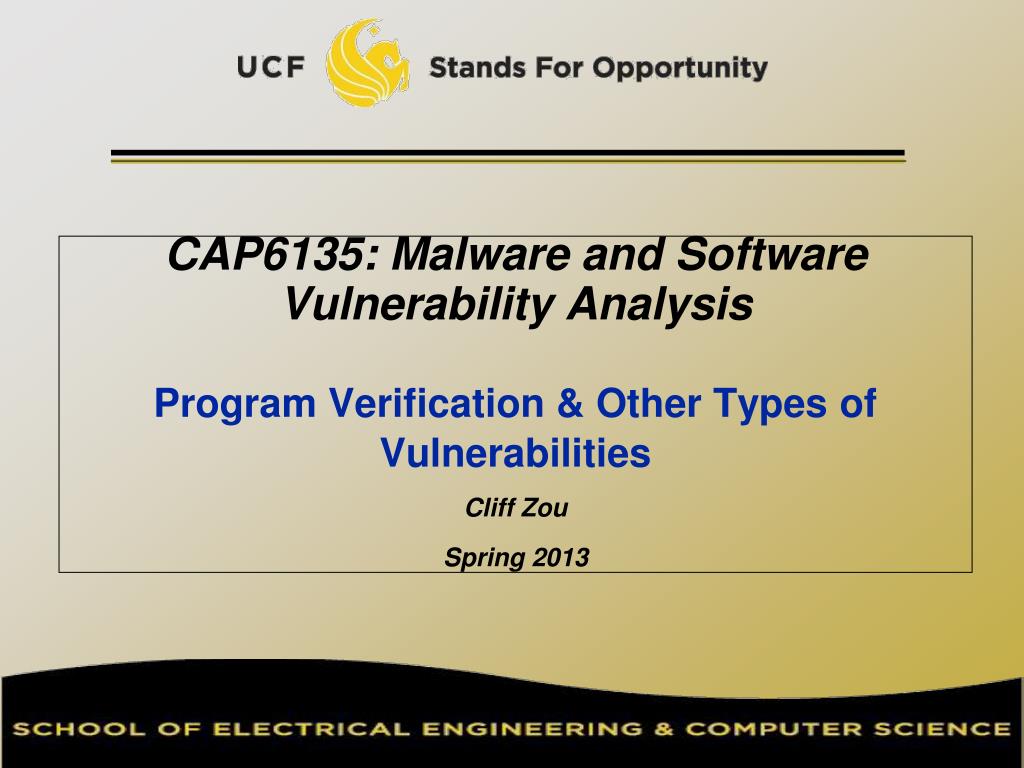 UCF Stands For Opportunity

CAP6135: Malware and Software Vulnerability Analysis

Program Verification & Other Types of Vulnerabilities

Cliff Zou

Spring 2013

SCHOOL OF ELECTRICAL ENGINEERING & COMPUTER SCIENCE